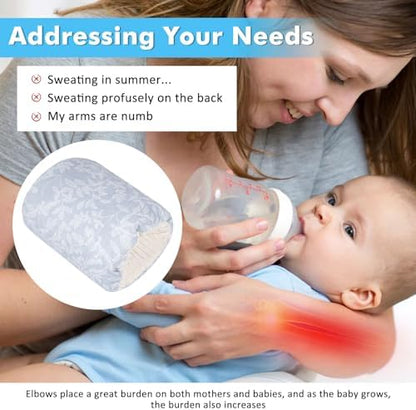 Addressing Your Needs

Sweating in summer...
Sweating profusely on the back
My arms are numb

Elbows place a great burden on both mothers and babies, and as the baby grows, the burden also increases